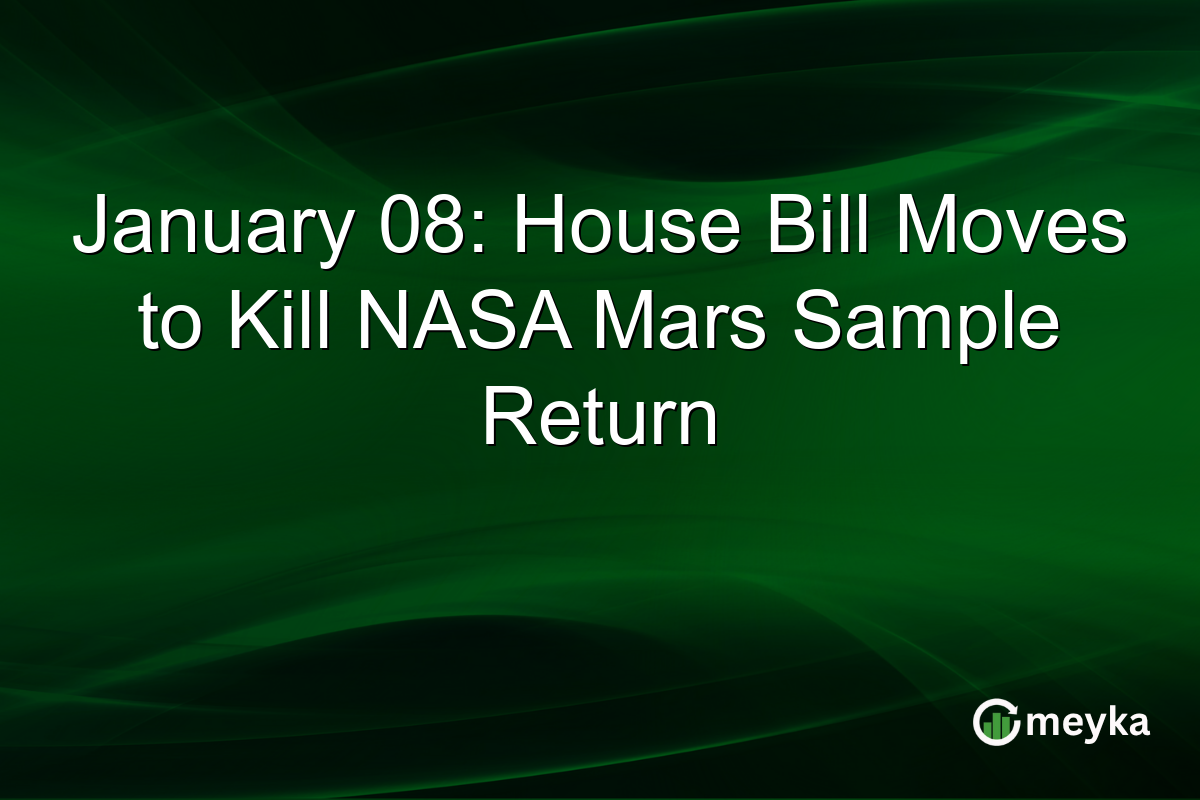 January 08: House Bill Moves to Kill NASA Mars Sample Return

meyka